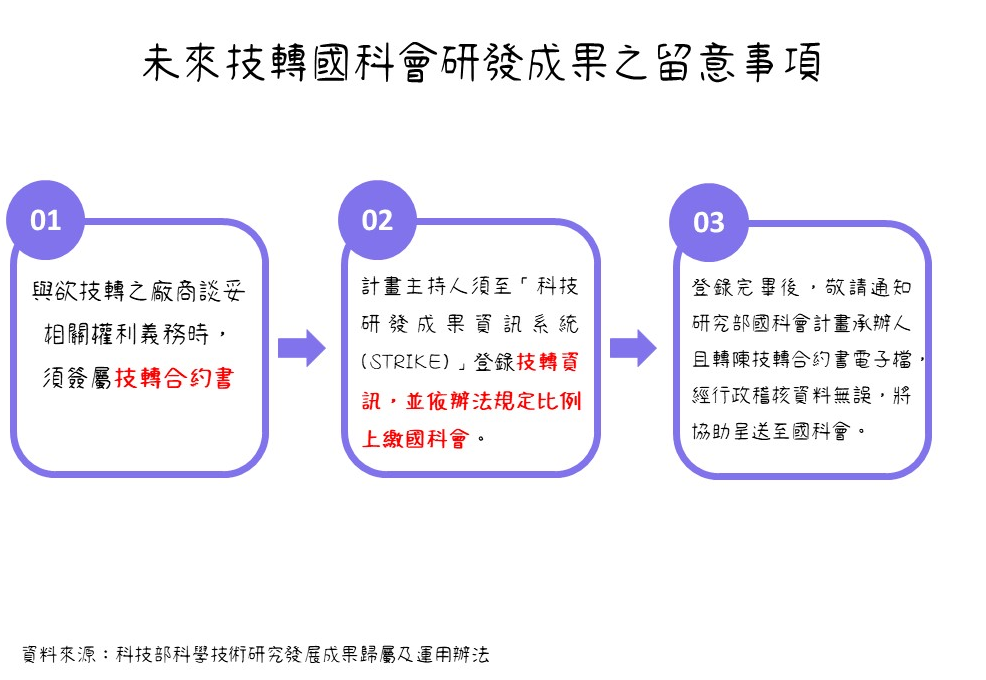 未來技轉國科會研發成果之留意事項

01

與欲技轉之廠商談妥相關權利義務時，須簽屬技轉合約書

02

計畫主持人須至「科技研發成果資訊系統(STRIKE)」登錄技轉資訊，並依辦法規定比例上繳國科會。

03

登錄完畢後，敬請通知研究部國科會計畫承辦人且轉陳技轉合約書電子檔，經行政稽核資料無誤，將協助呈送至國科會。

資料來源：科技部科學技術研究發展成果歸屬及運用辦法